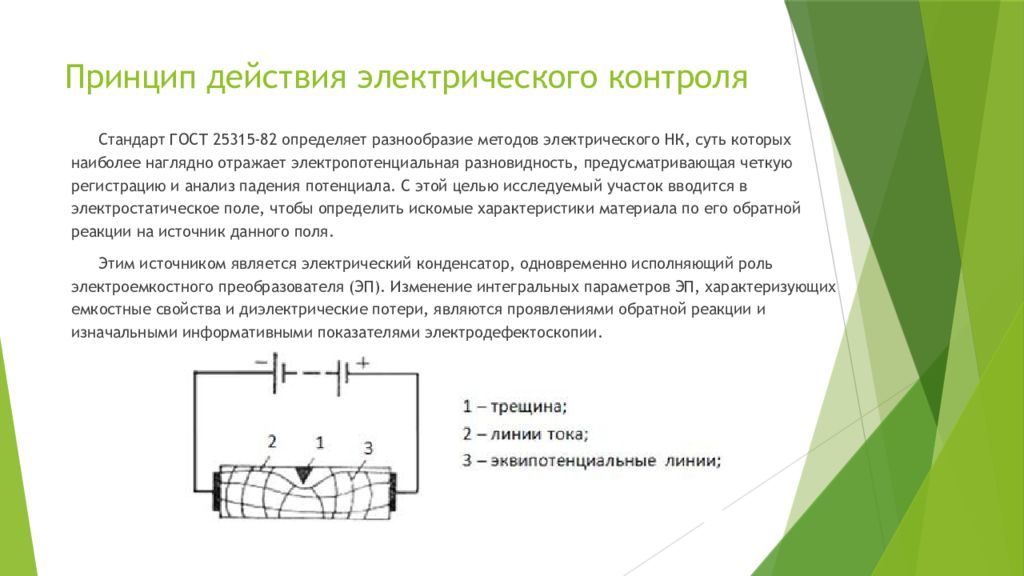 Принцип действия электрического контроля

Стандарт ГОСТ 25315-82 определяет разнообразие методов электрического НК, суть которых наиболее наглядно отражает электропотенциальная разновидность, предусматривающая четкую регистрацию и анализ падения потенциала. С этой целью исследуемый участок вводится в электростатическое поле, чтобы определить искомые характеристики материала по его обратной реакции на источник данного поля.

Этим источником является электрический конденсатор, одновременно исполняющий роль электроемкостного преобразователя (ЭП). Изменение интегральных параметров ЭП, характеризующих емкостные свойства и диэлектрические потери, являются проявлениями обратной реакции и изначальными информативными показателями электродефектоскопии.

−
+
2
1
3

1 – трещина;
2 – линии тока;
3 – эквипотенциальные линии;